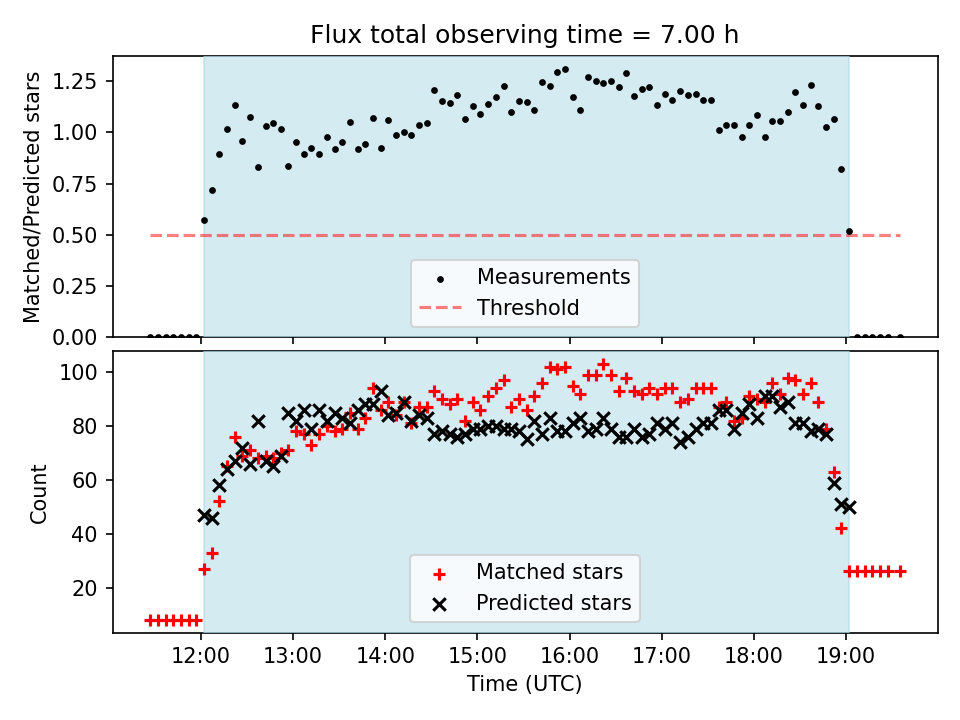 Flux total observing time = 7.00 h

Matched/Predicted stars

1.25
1.00
0.75
0.50
0.25
0.00

Measurements
Threshold

Count

100
80
60
40
20

Matched stars
Predicted stars

12:00
13:00
14:00
15:00
16:00
17:00
18:00
19:00

Time (UTC)